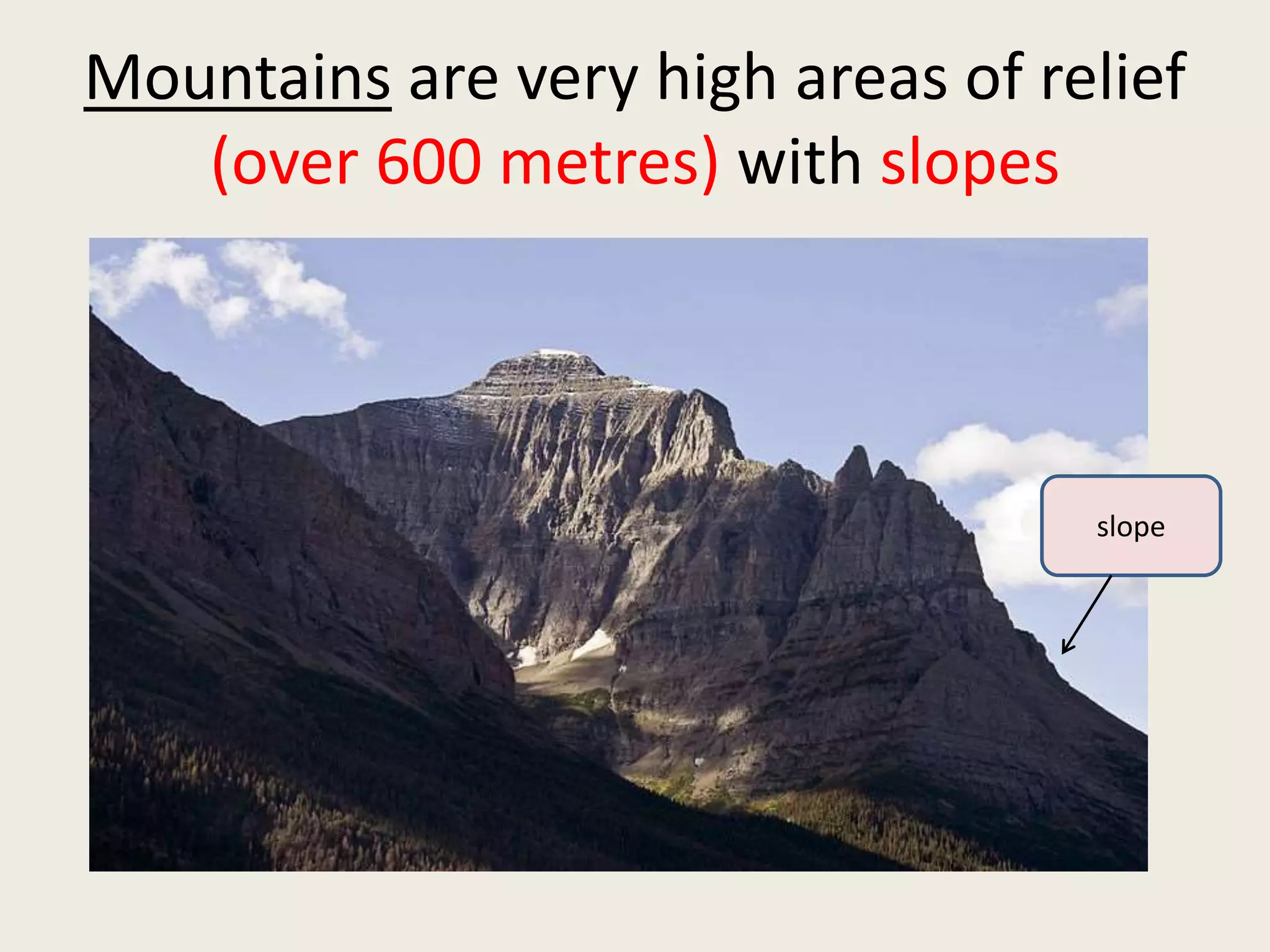 Mountains are very high areas of relief (over 600 metres) with slopes

slope